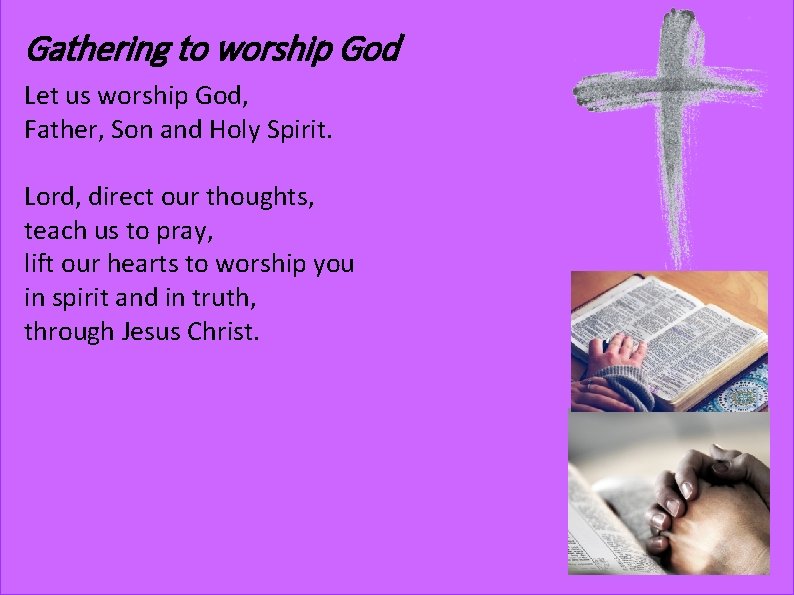 Gathering to worship God

Let us worship God,
Father, Son and Holy Spirit.

Lord, direct our thoughts,
teach us to pray,
lift our hearts to worship you
in spirit and in truth,
through Jesus Christ.